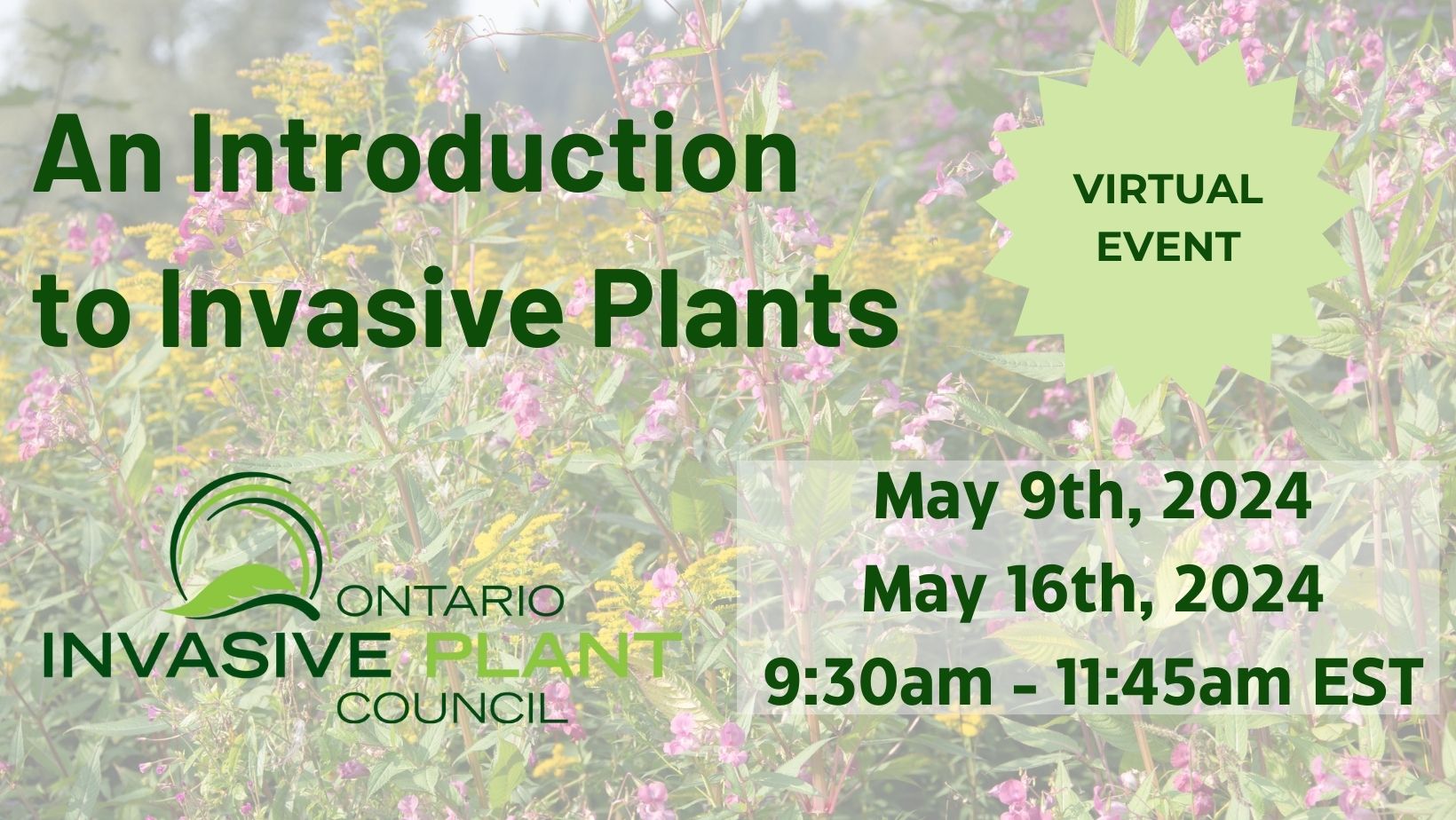 An Introduction to Invasive Plants

VIRTUAL EVENT

ONTARIO
INVASIVE PLANT
COUNCIL

May 9th, 2024
May 16th, 2024
9:30am - 11:45am EST